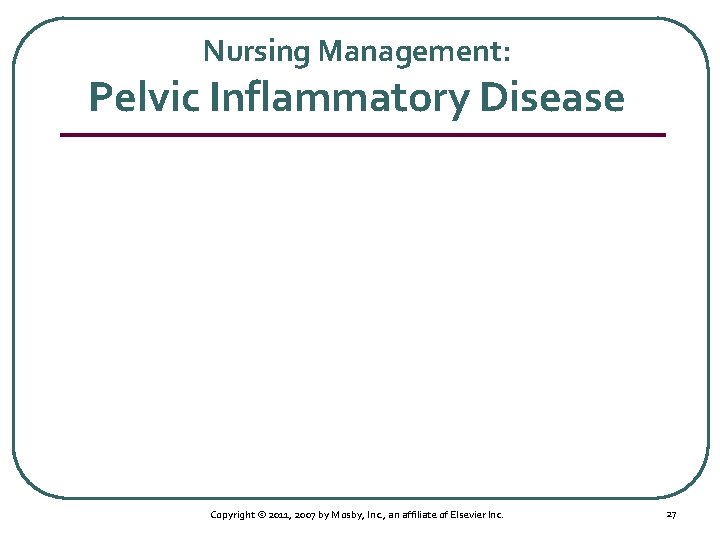 Nursing Management:
Pelvic Inflammatory Disease

Copyright © 2011, 2007 by Mosby, Inc., an affiliate of Elsevier Inc.

27